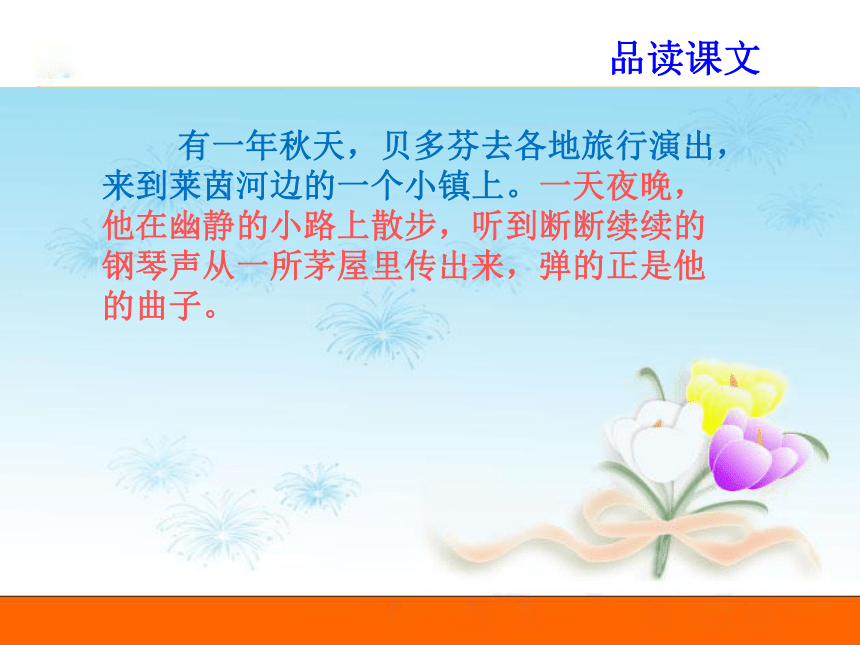 品读课文

有一年秋天，贝多芬去各地旅行演出，来到莱茵河边的一个小镇上。一天夜晚，他在幽静的小路上散步，听到断断续续的钢琴声从一所茅屋里传出来，弹的正是他的曲子。